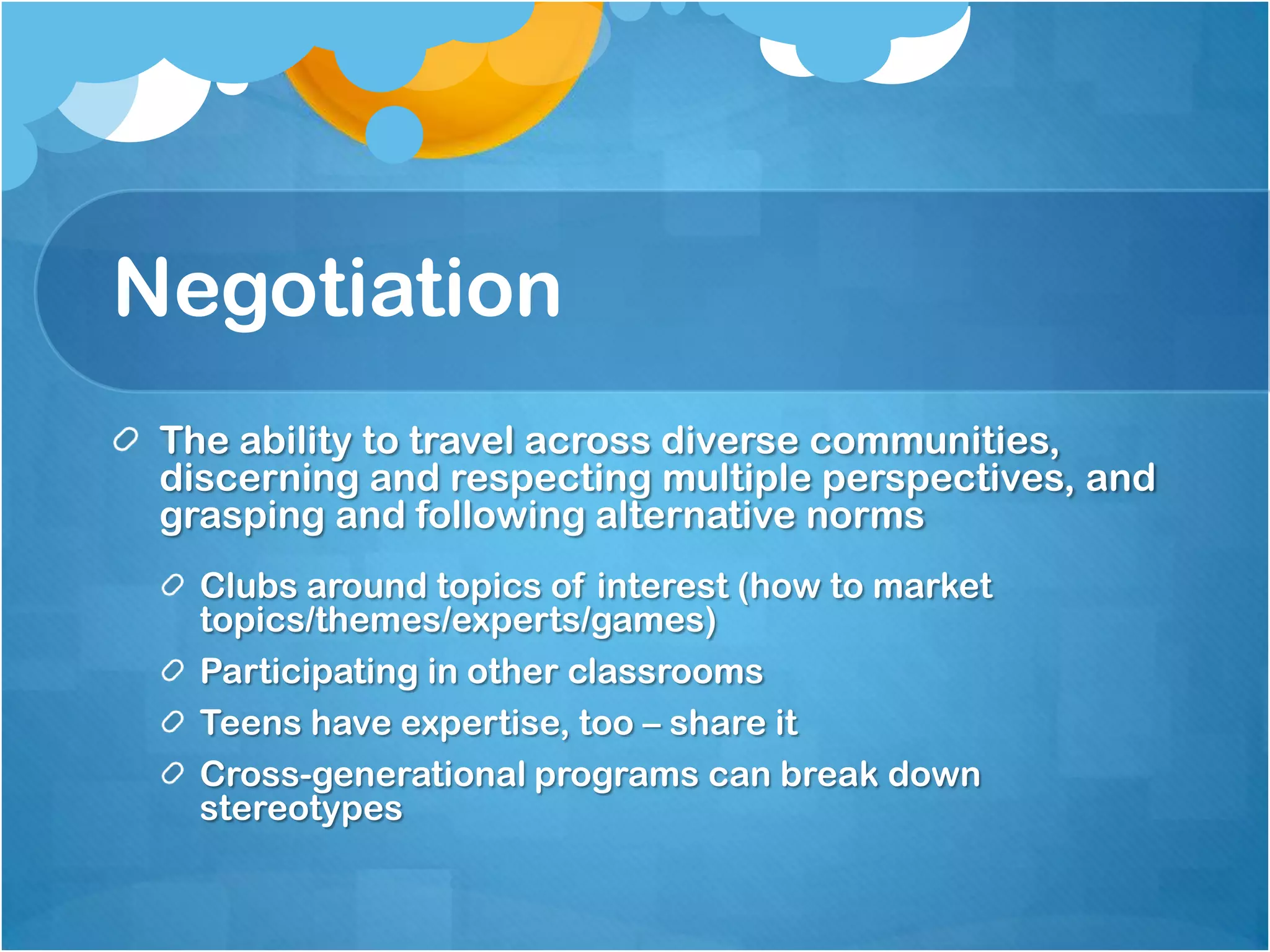 Negotiation

The ability to travel across diverse communities, discerning and respecting multiple perspectives, and grasping and following alternative norms

Clubs around topics of interest (how to market topics/themes/experts/games)

Participating in other classrooms

Teens have expertise, too – share it

Cross-generational programs can break down stereotypes